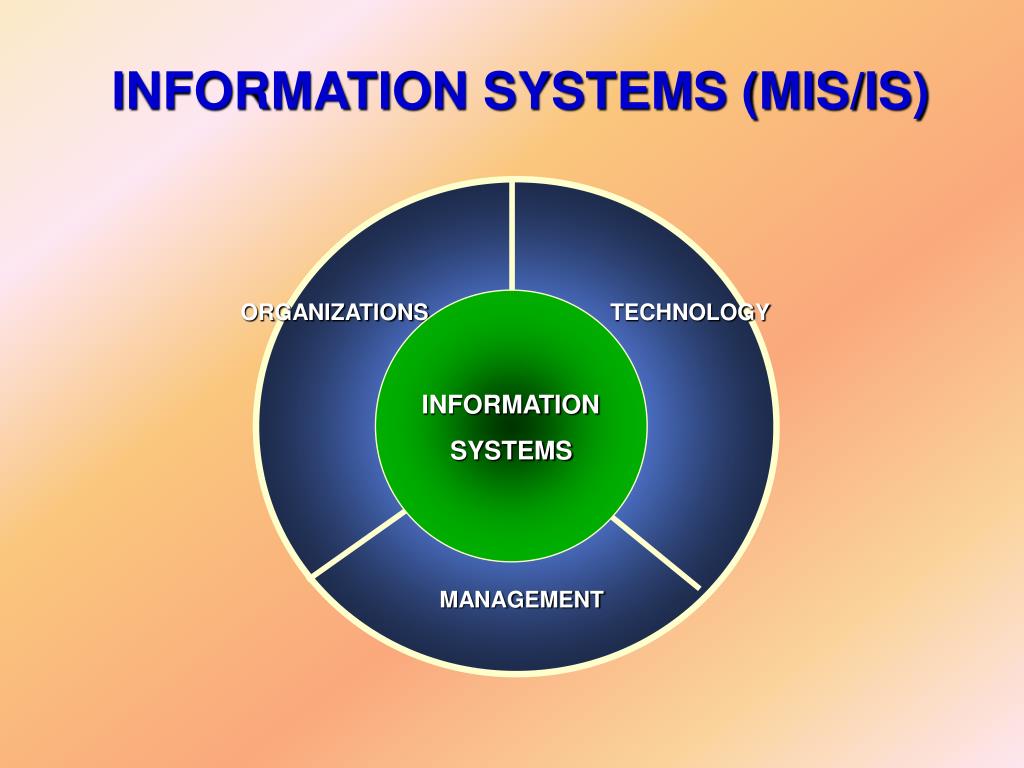 INFORMATION SYSTEMS (MIS/IS)

ORGANIZATIONS

TECHNOLOGY

INFORMATION SYSTEMS

MANAGEMENT